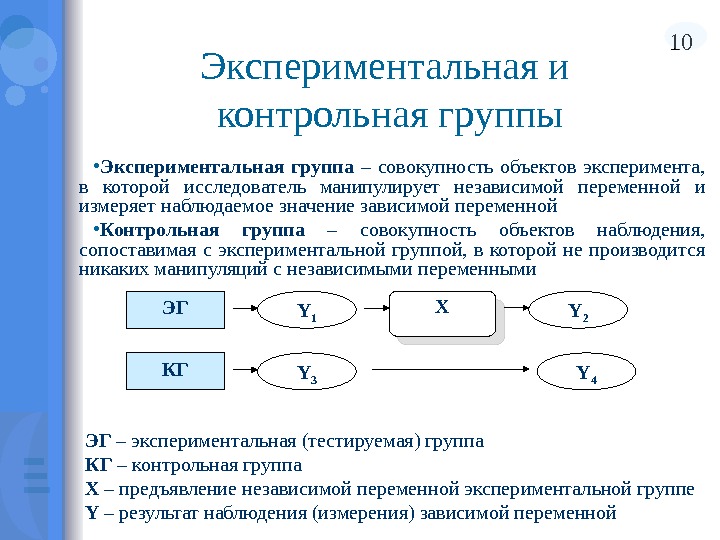 10

Экспериментальная и контрольная группы

•Экспериментальная группа – совокупность объектов эксперимента, в которой исследователь манипулирует независимой переменной и измеряет наблюдаемое значение зависимой переменной

•Контрольная группа – совокупность объектов наблюдения, сопоставимая с экспериментальной группой, в которой не производится никаких манипуляций с независимыми переменными

ЭГ

$Y_1$

X

$Y_2$

КГ

$Y_3$

$Y_4$

ЭГ – экспериментальная (тестируемая) группа
КГ – контрольная группа
X – предъявление независимой переменной экспериментальной группе
Y – результат наблюдения (измерения) зависимой переменной